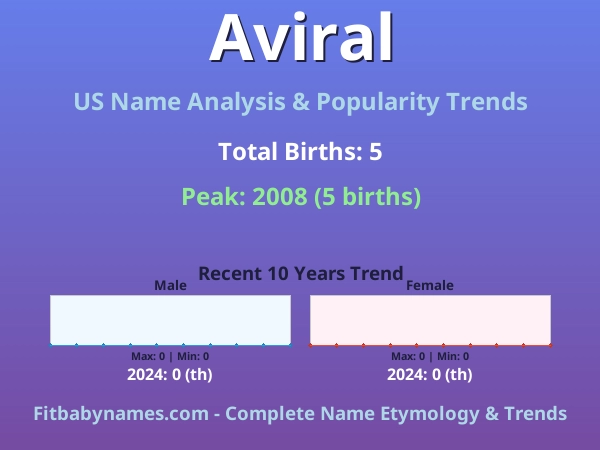 Aviral

US Name Analysis & Popularity Trends

Total Births: 5

Peak: 2008 (5 births)

Recent 10 Years Trend

Male

Max: 0 | Min: 0

2024: 0 (th)

Female

Max: 0 | Min: 0

2024: 0 (th)

Fitbabynames.com - Complete Name Etymology & Trends